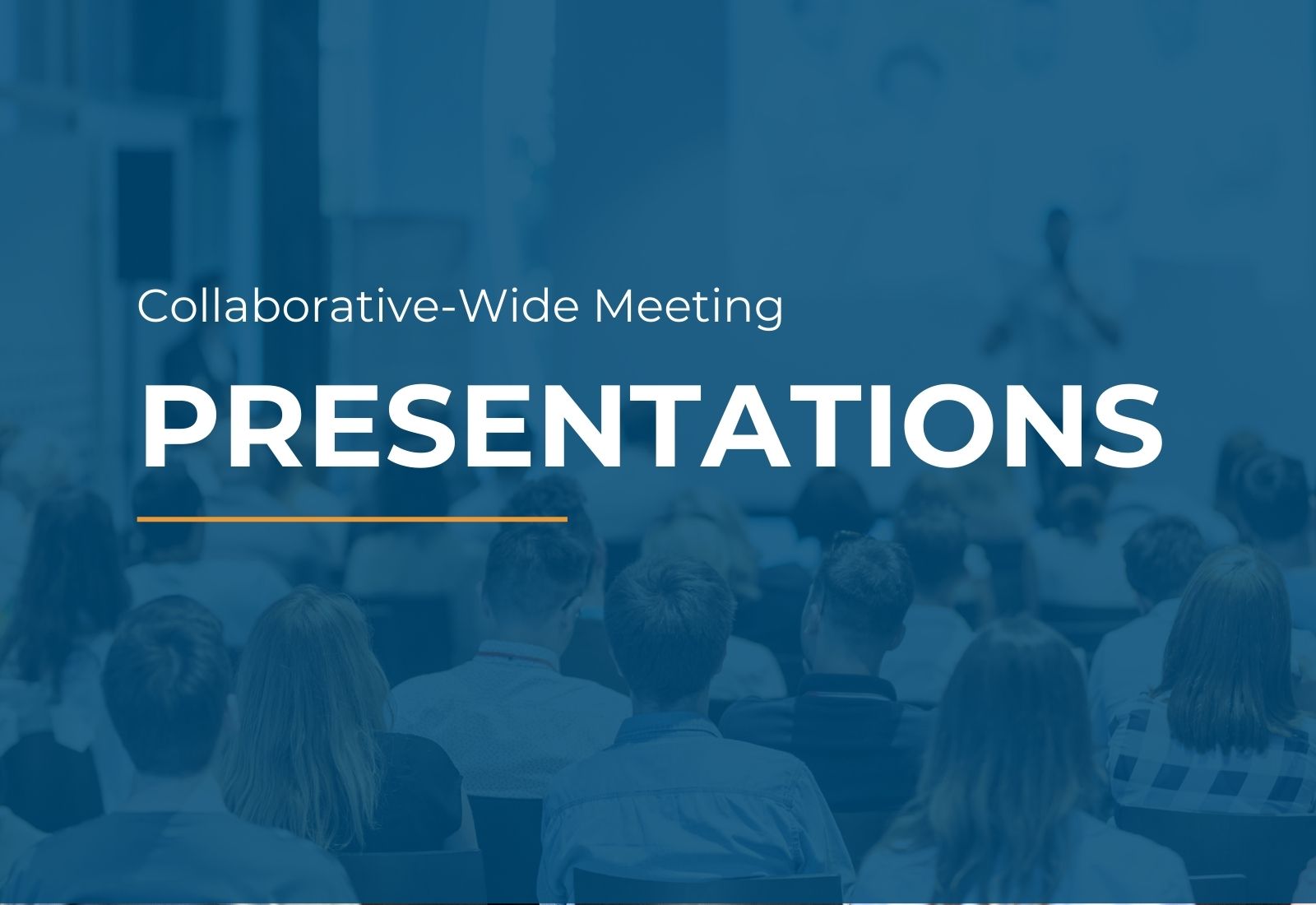 Collaborative-Wide Meeting

PRESENTATIONS